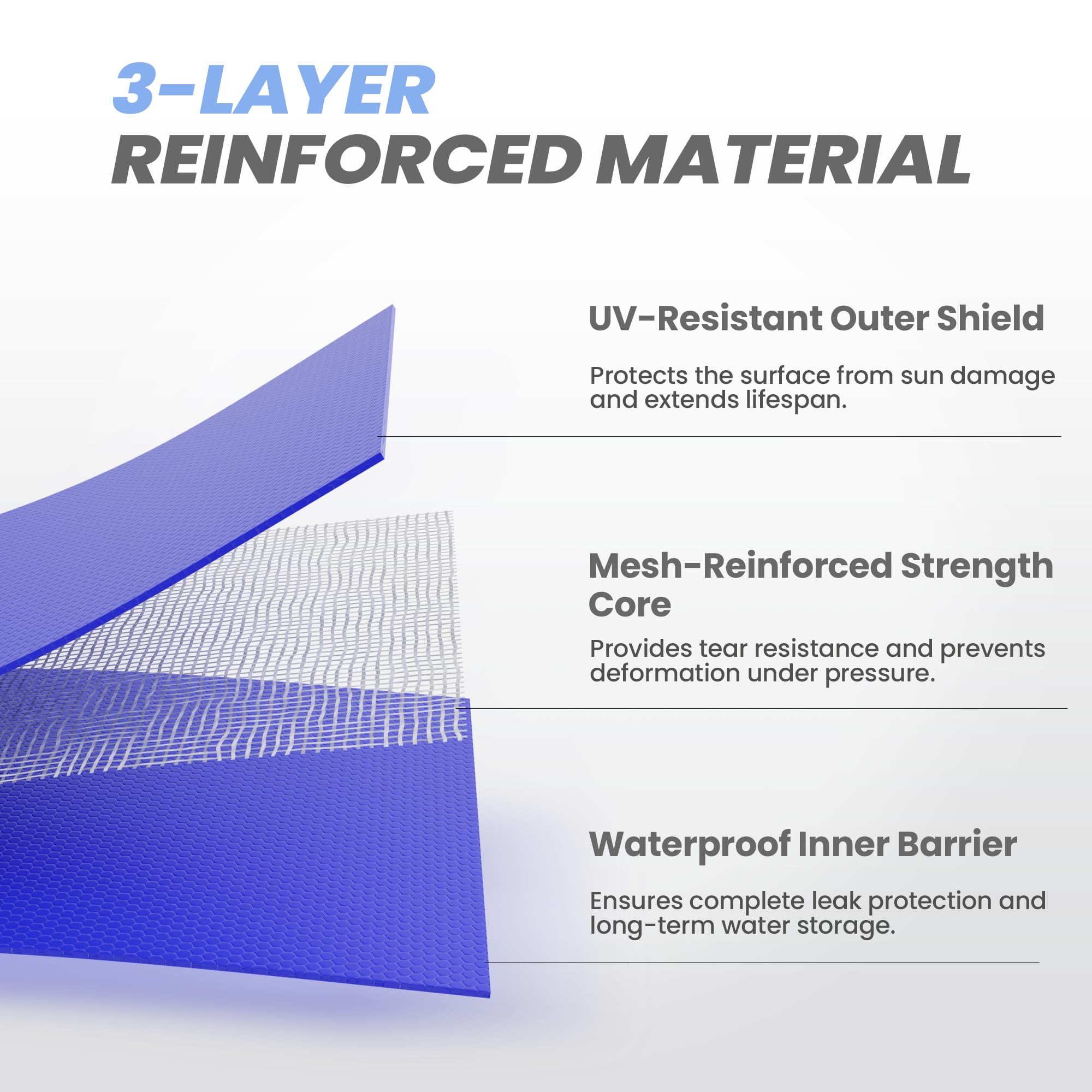 3-LAYER
REINFORCED MATERIAL

UV-Resistant Outer Shield

Protects the surface from sun damage and extends lifespan.

Mesh-Reinforced Strength Core

Provides tear resistance and prevents deformation under pressure.

Waterproof Inner Barrier

Ensures complete leak protection and long-term water storage.